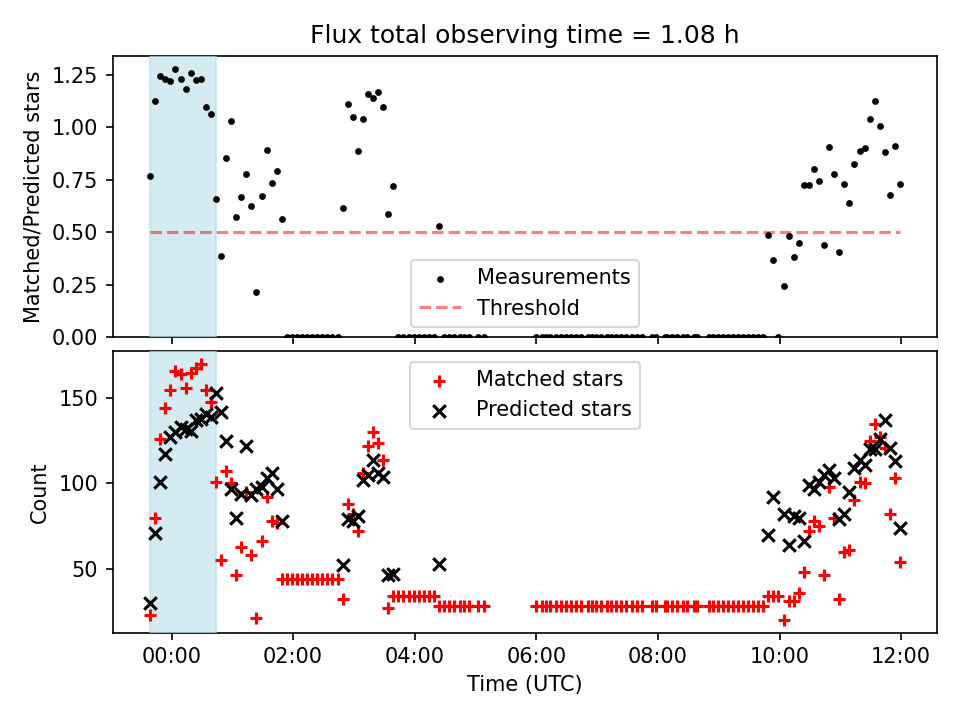 Flux total observing time = 1.08 h

Matched/Predicted stars

1.25
1.00
0.75
0.50
0.25
0.00

Measurements
Threshold

Count

150
100
50

Matched stars
Predicted stars

00:00
02:00
04:00
06:00
08:00
10:00
12:00

Time (UTC)